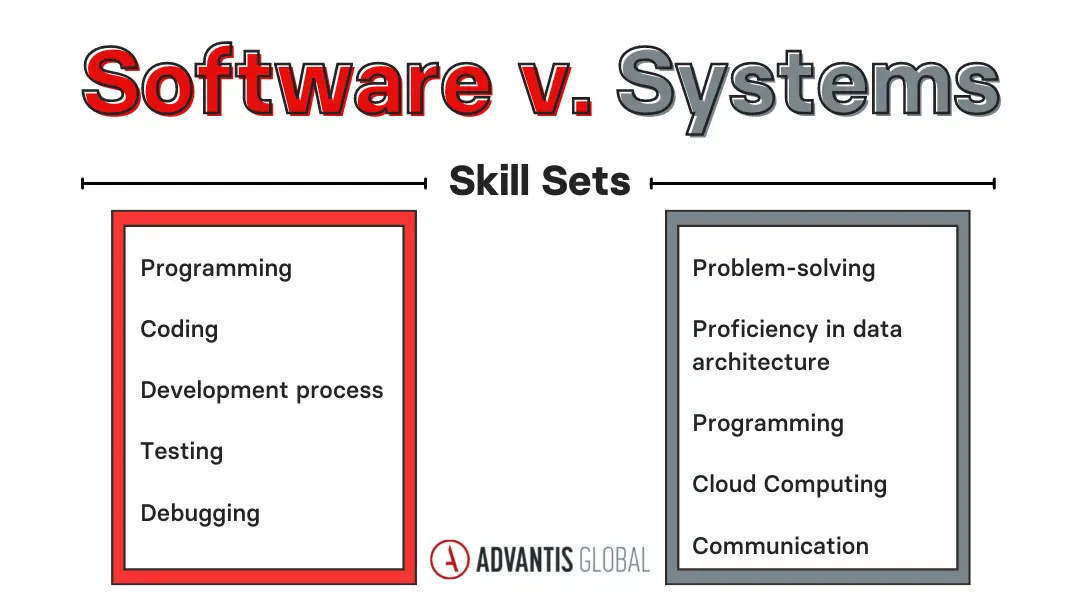 Software v. Systems

Skill Sets

Programming

Coding

Development process

Testing

Debugging

Problem-solving

Proficiency in data architecture

Programming

Cloud Computing

Communication

ADVANTIS GLOBAL